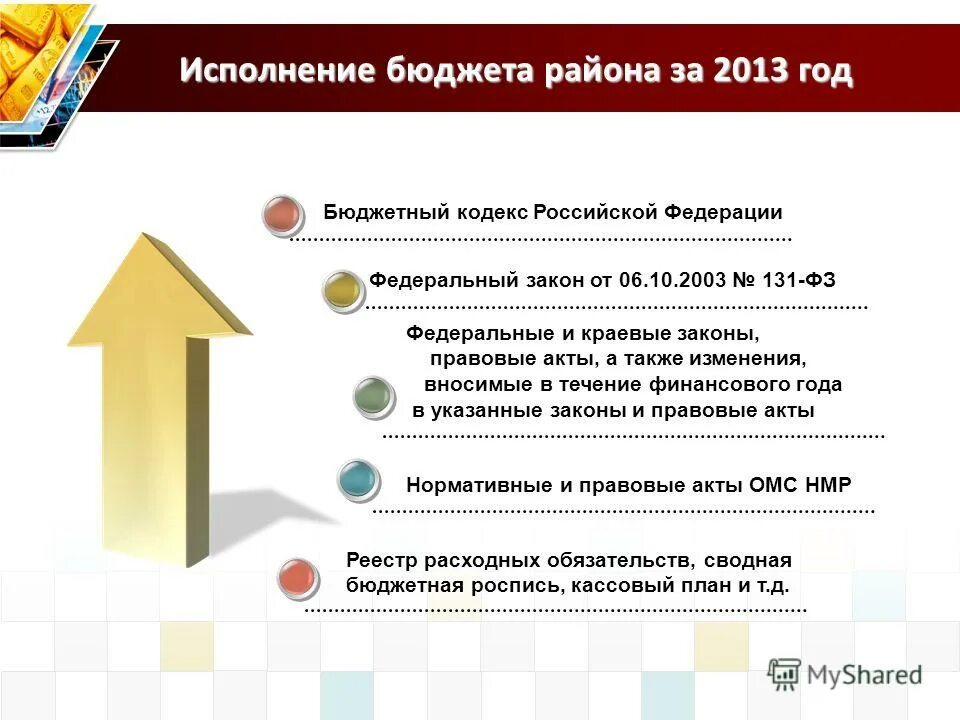 Исполнение бюджета района за 2013 год

Бюджетный кодекс Российской Федерации

Федеральный закон от 06.10.2003 № 131-ФЗ

Федеральные и краевые законы, правовые акты, а также изменения, вносимые в течение финансового года в указанные законы и правовые акты

Нормативные и правовые акты ОМС НМР

Реестр расходных обязательств, сводная бюджетная роспись, кассовый план и т.д.

MyShared